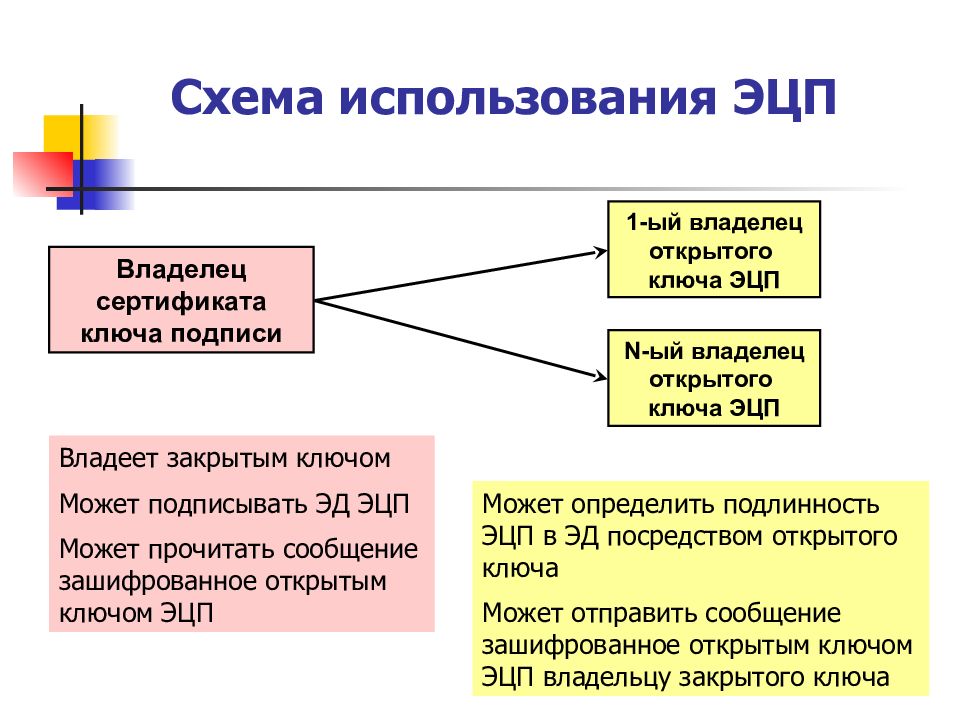 Схема использования ЭЦП

Владелец сертификата ключа подписи

1-ый владелец открытого ключа ЭЦП

N-ый владелец открытого ключа ЭЦП

Владеет закрытым ключом

Может подписывать ЭД ЭЦП

Может прочитать сообщение зашифрованное открытым ключом ЭЦП

Может определить подлинность ЭЦП в ЭД посредством открытого ключа

Может отправить сообщение зашифрованное открытым ключом ЭЦП владельцу закрытого ключа